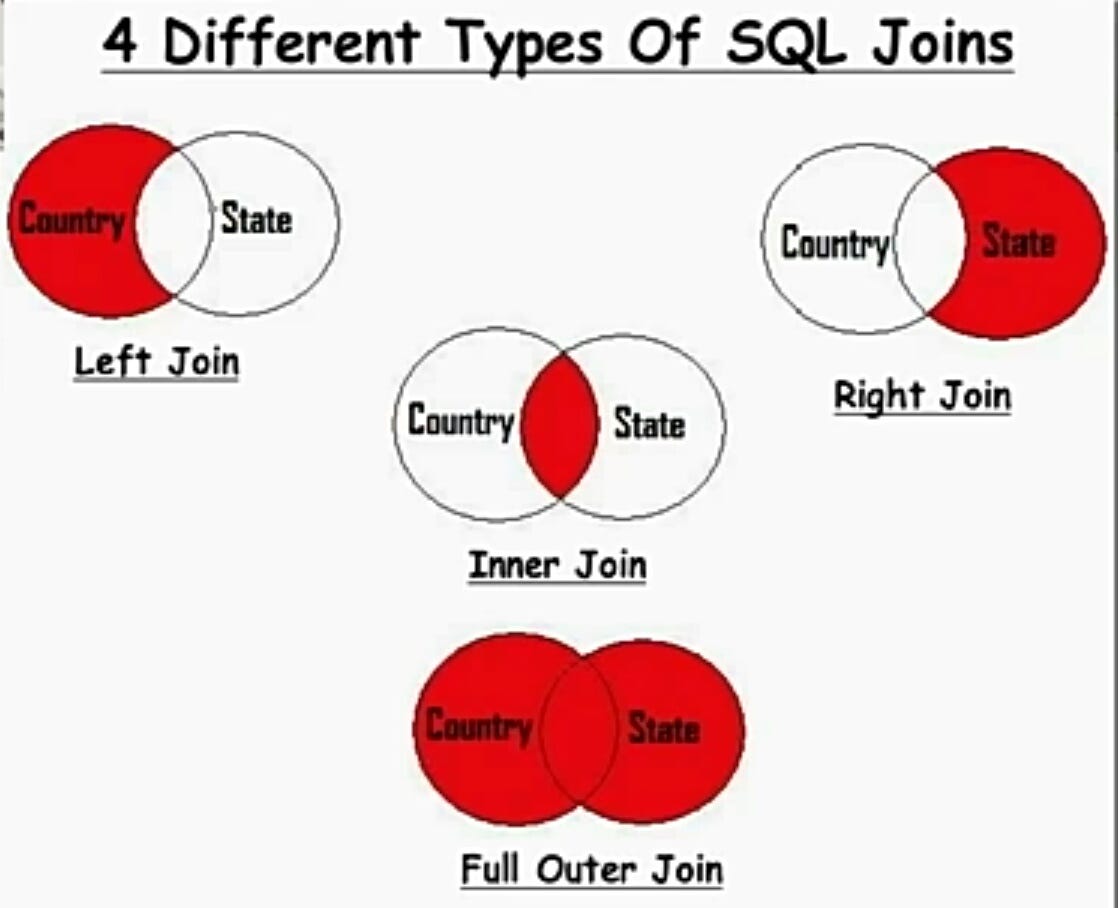 4 Different Types Of SQL Joins

Country State

Left Join

Country State

Right Join

Country State

Inner Join

Country State

Full Outer Join